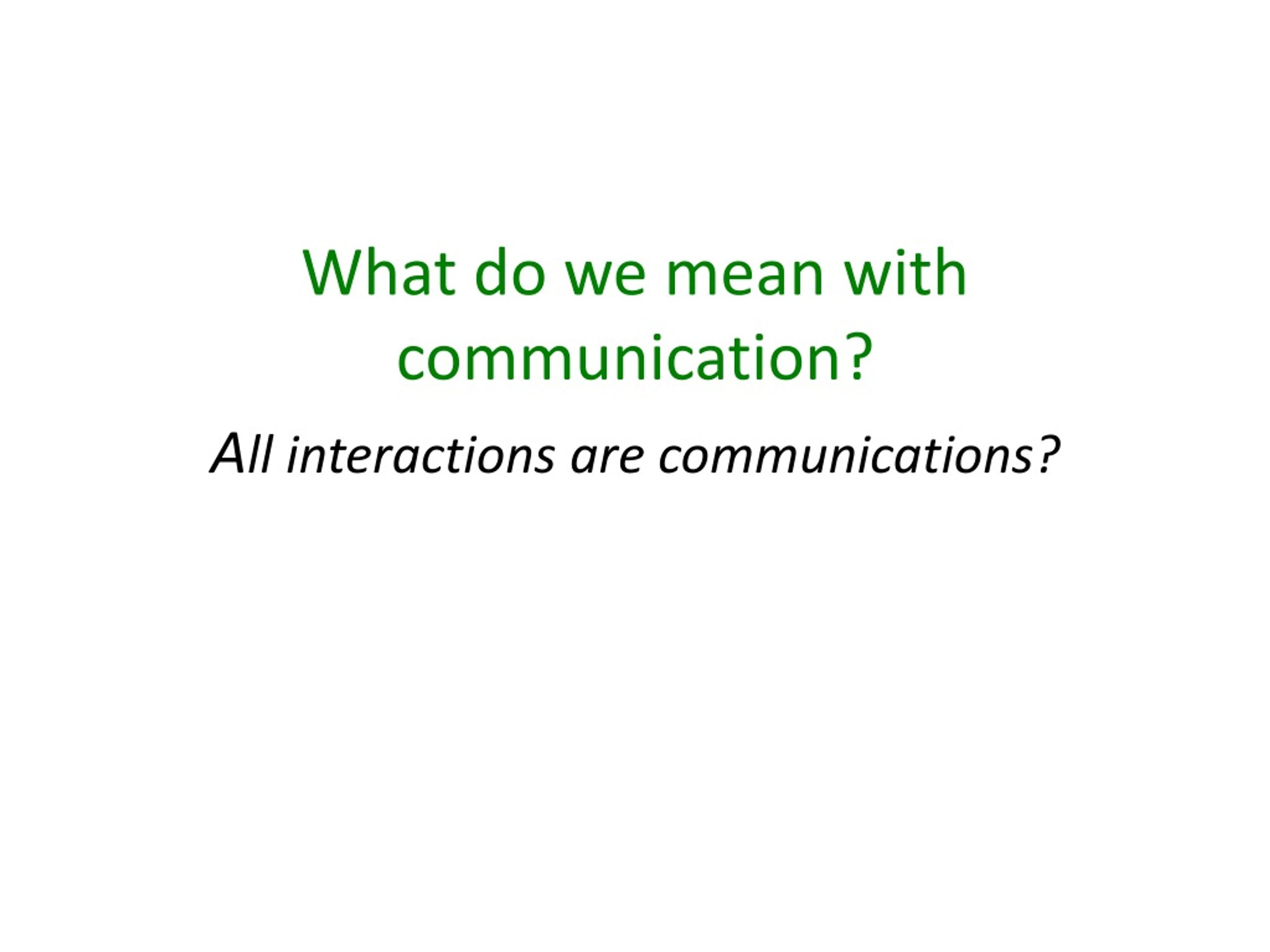 What do we mean with communication?

All interactions are communications?